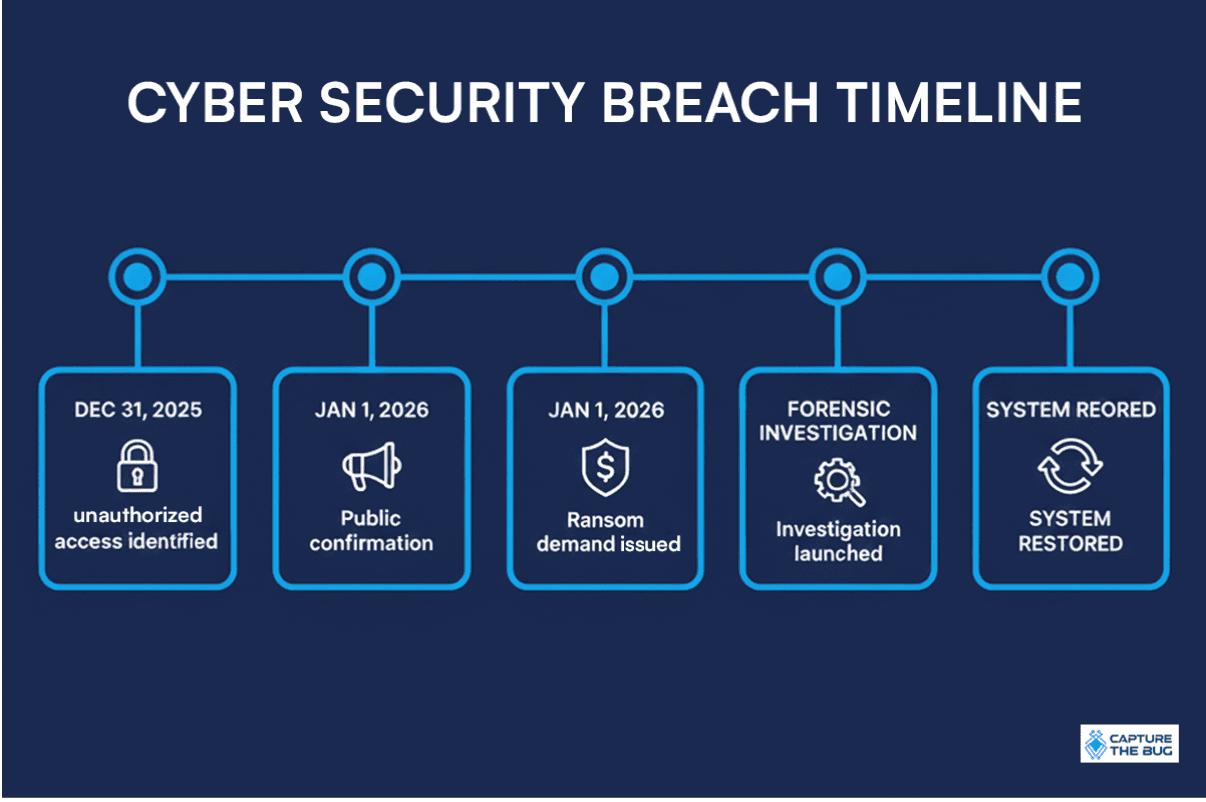 CYBER SECURITY BREACH TIMELINE

DEC 31, 2025

unauthorized access identified

JAN 1, 2026

Public confirmation

JAN 1, 2026

Ransom demand issued

FORENSIC INVESTIGATION

Investigation launched

SYSTEM REORED

SYSTEM RESTORED

CAPTURE THE BUG